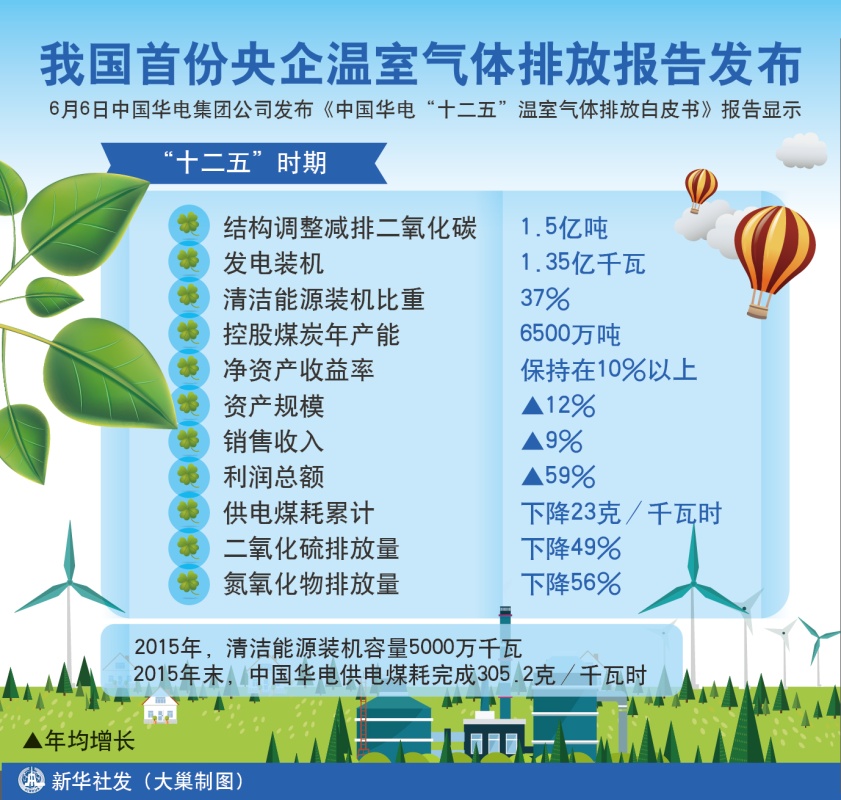 我国首份央企温室气体排放报告发布

6月6日中国华电集团公司发布《中国华电“十二五”温室气体排放白皮书》报告显示

“十二五”时期

| | |
|---|---|
| 结构调整减排二氧化碳 | 1.5亿吨 |
| 发电装机 | 1.35亿千瓦 |
| 清洁能源装机比重 | 37% |
| 控股煤炭年产能 | 6500万吨 |
| 净资产收益率 | 保持在10%以上 |
| 资产规模 | ▲12% |
| 销售收入 | ▲9% |
| 利润总额 | ▲59% |
| 供电煤耗累计 | 下降23克／千瓦时 |
| 二氧化硫排放量 | 下降49% |
| 氮氧化物排放量 | 下降56% |

2015年，清洁能源装机容量5000万千瓦
2015年末，中国华电供电煤耗完成305.2克／千瓦时

▲年均增长

新华社发（大巢制图）